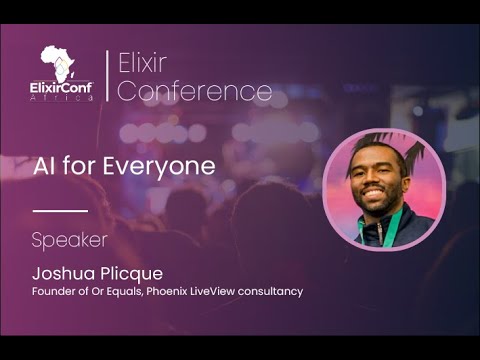 ElixirConf Africa

Elixir Conference

AI for Everyone

Speaker

Joshua Plicque

Founder of Or Equals, Phoenix LiveView consultancy